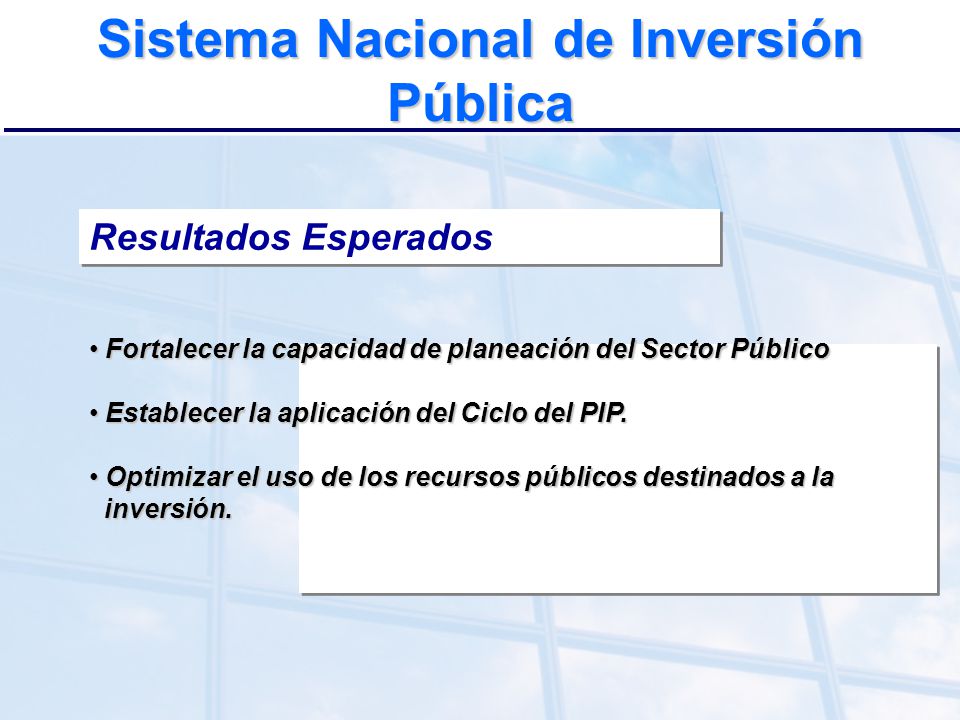 Sistema Nacional de Inversión Pública

Resultados Esperados

• Fortalecer la capacidad de planeación del Sector Público

• Establecer la aplicación del Ciclo del PIP.

• Optimizar el uso de los recursos públicos destinados a la inversión.